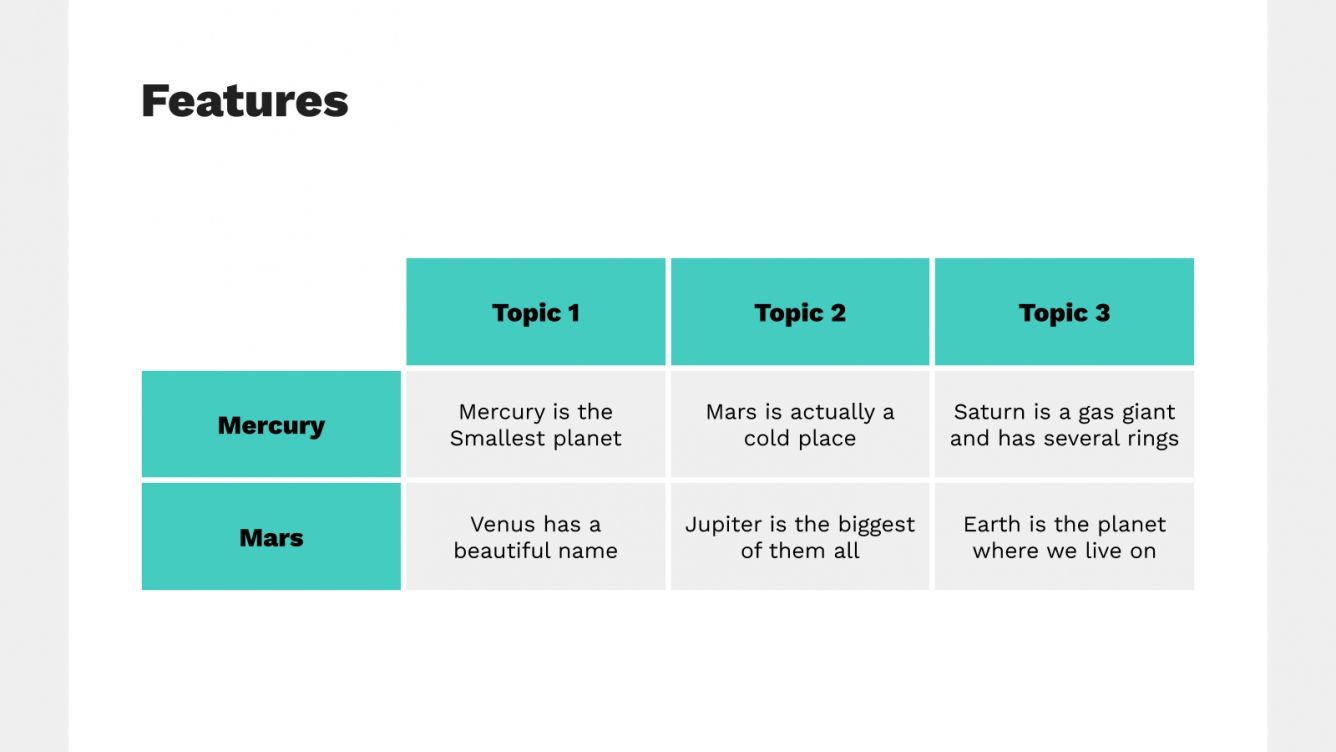 Features

| | Topic 1 | Topic 2 | Topic 3 |
|---|---|---|---|
| Mercury | Mercury is the Smallest planet | Mars is actually a cold place | Saturn is a gas giant and has several rings |
| Mars | Venus has a beautiful name | Jupiter is the biggest of them all | Earth is the planet where we live on |